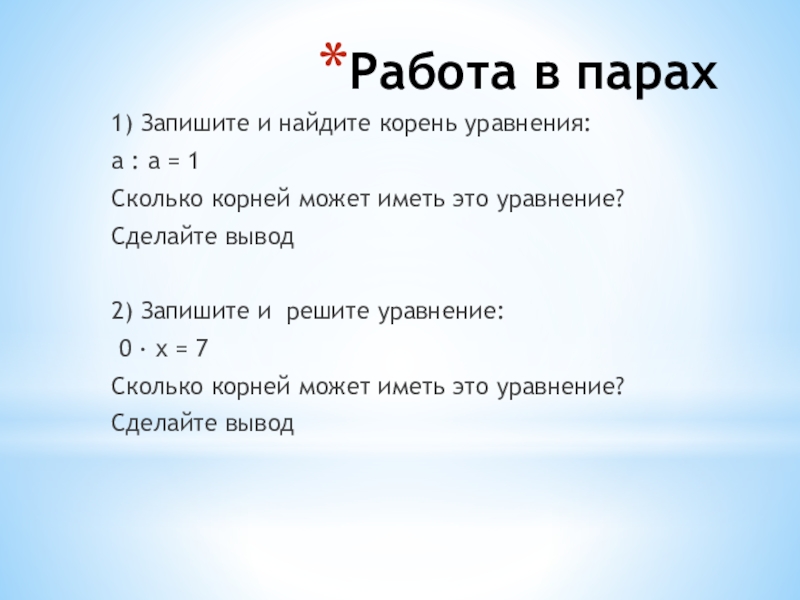 *Работа в парах

1) Запишите и найдите корень уравнения:

$a : a = 1$

Сколько корней может иметь это уравнение?

Сделайте вывод

2) Запишите и решите уравнение:

$0 \cdot x = 7$

Сколько корней может иметь это уравнение?

Сделайте вывод